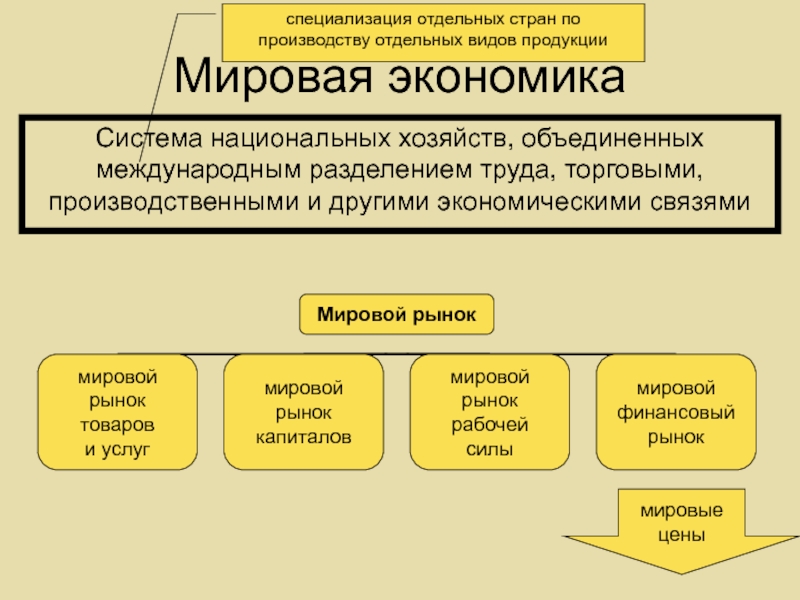 специализация отдельных стран по производству отдельных видов продукции

Мировая экономика

Система национальных хозяйств, объединенных международным разделением труда, торговыми, производственными и другими экономическими связями

Мировой рынок

мировой рынок товаров и услуг

мировой рынок капиталов

мировой рынок рабочей силы

мировой финансовый рынок

мировые цены